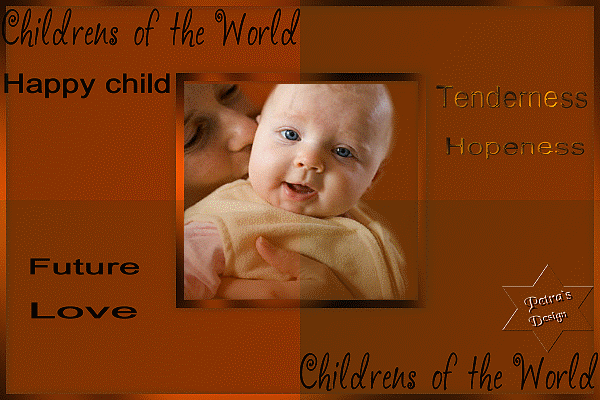 Childrens of the World

Happy child

Tenderness

Hopeness

Future

Love

Petra's Design

Childrens of the World